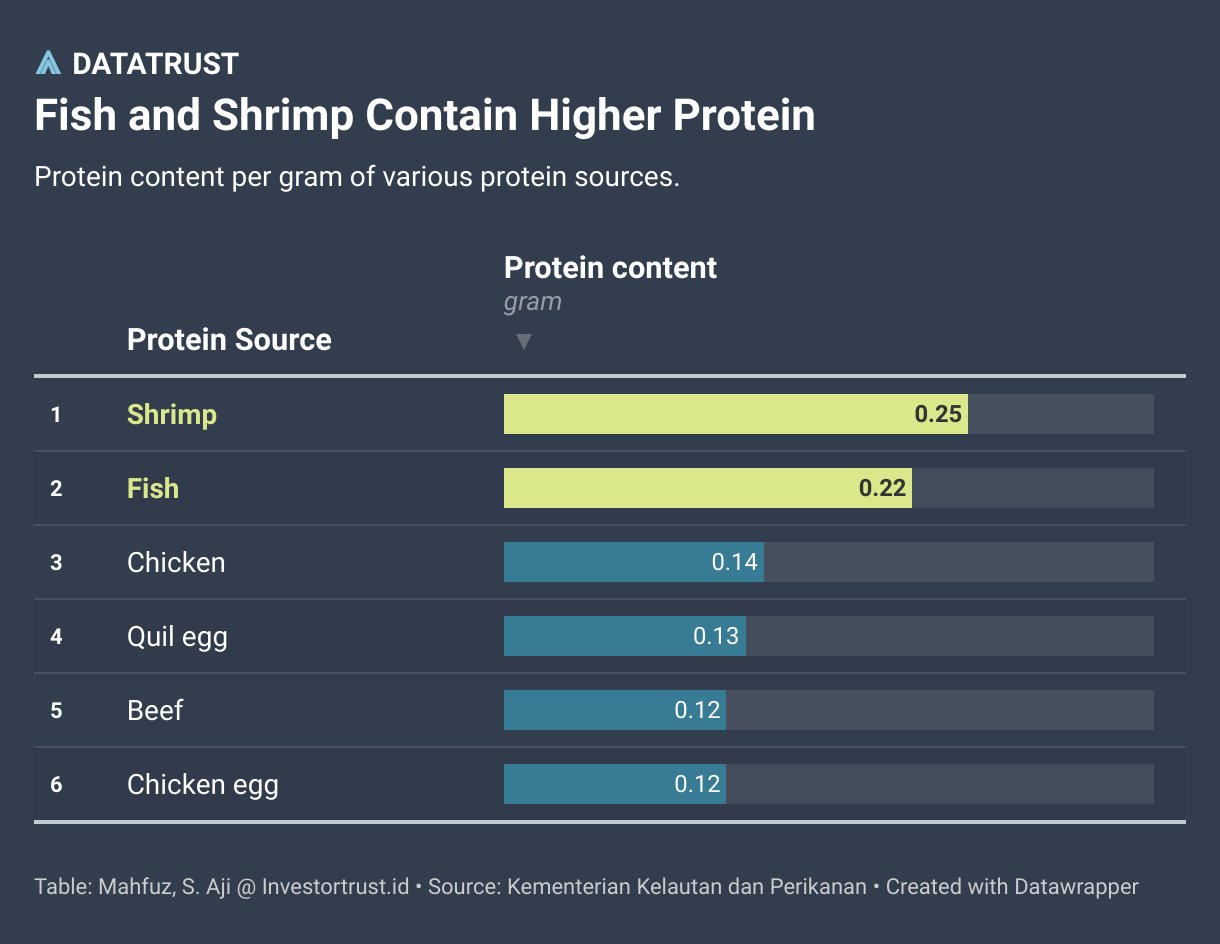 DATATRUST
Fish and Shrimp Contain Higher Protein

Protein content per gram of various protein sources.

| | Protein Source | Protein content gram ▼ |
|---|---|---|
| 1 | Shrimp | 0.25 |
| 2 | Fish | 0.22 |
| 3 | Chicken | 0.14 |
| 4 | Quil egg | 0.13 |
| 5 | Beef | 0.12 |
| 6 | Chicken egg | 0.12 |

Table: Mahfuz, S. Aji @ Investortrust.id • Source: Kementerian Kelautan dan Perikanan • Created with Datawrapper